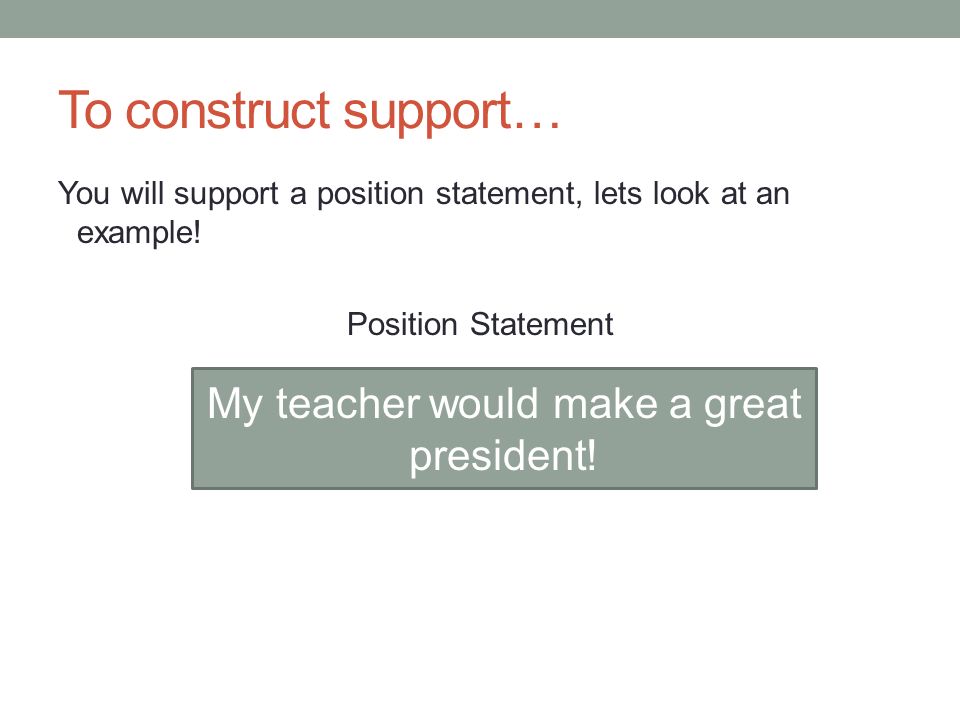 To construct support…

You will support a position statement, lets look at an example!

Position Statement

My teacher would make a great president!